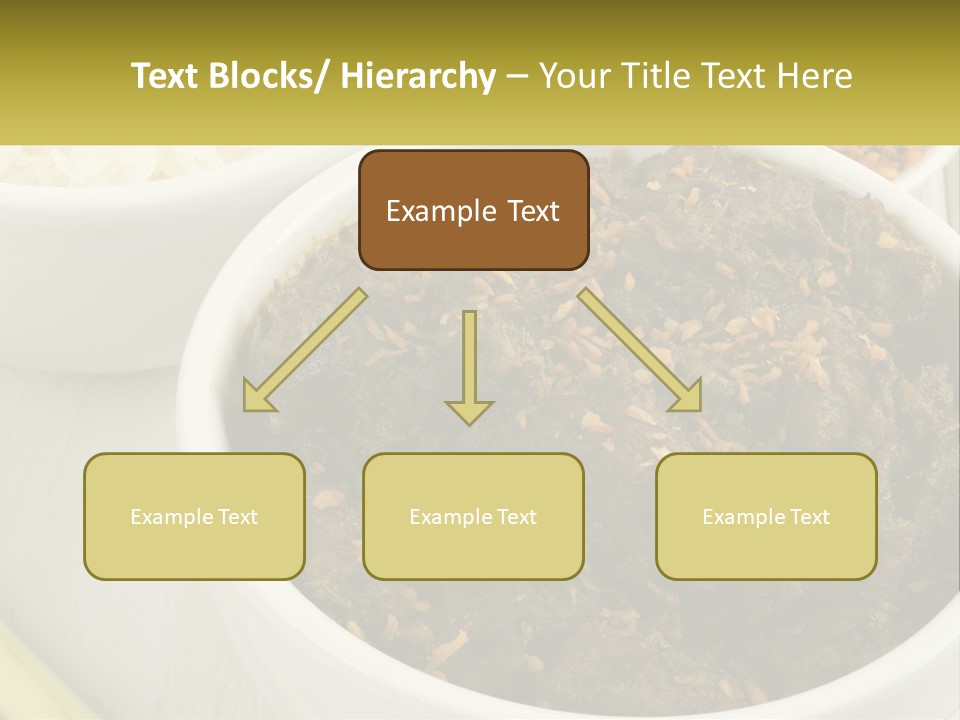 Text Blocks/ Hierarchy – Your Title Text Here

Example Text

Example Text

Example Text

Example Text